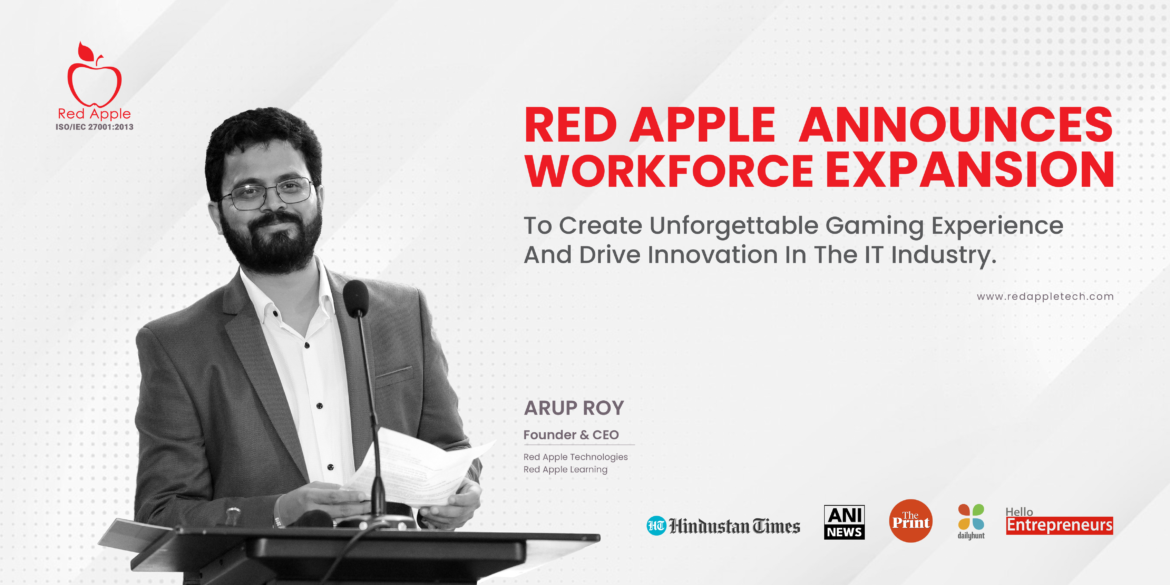 Red Apple
ISO/IEC 27001:2013

RED APPLE ANNOUNCES WORKFORCE EXPANSION

To Create Unforgettable Gaming Experience And Drive Innovation In The IT Industry.

www.redappletech.com

ARUP ROY
Founder & CEO
Red Apple Technologies
Red Apple Learning

HT Hindustan Times
ANI NEWS
The Print
dailyhunt
Hello Entrepreneurs